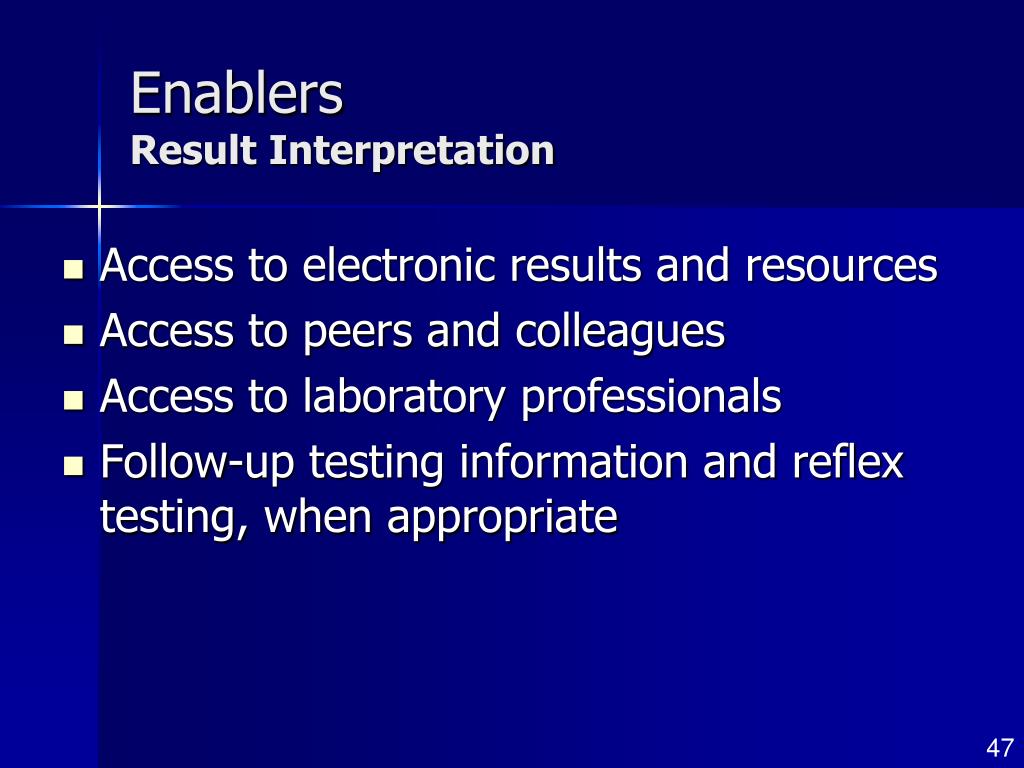 Enablers
Result Interpretation

- Access to electronic results and resources
- Access to peers and colleagues
- Access to laboratory professionals
- Follow-up testing information and reflex testing, when appropriate

47